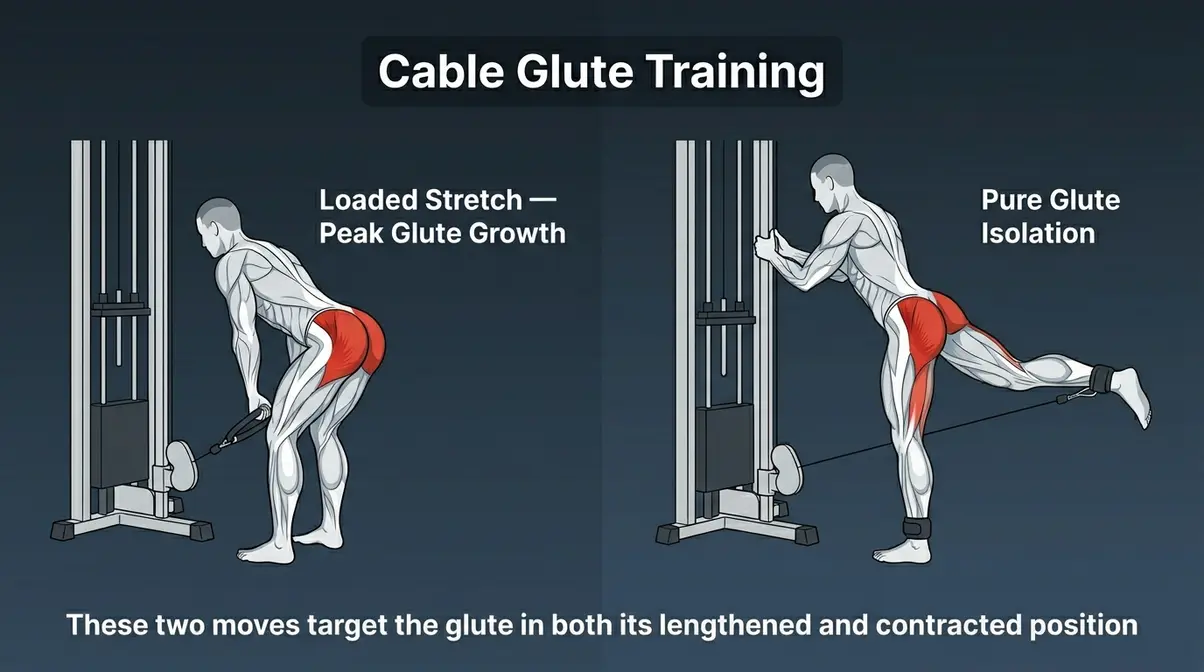 Cable Glute Training

Loaded Stretch — Peak Glute Growth

Pure Glute Isolation

These two moves target the glute in both its lengthened and contracted position